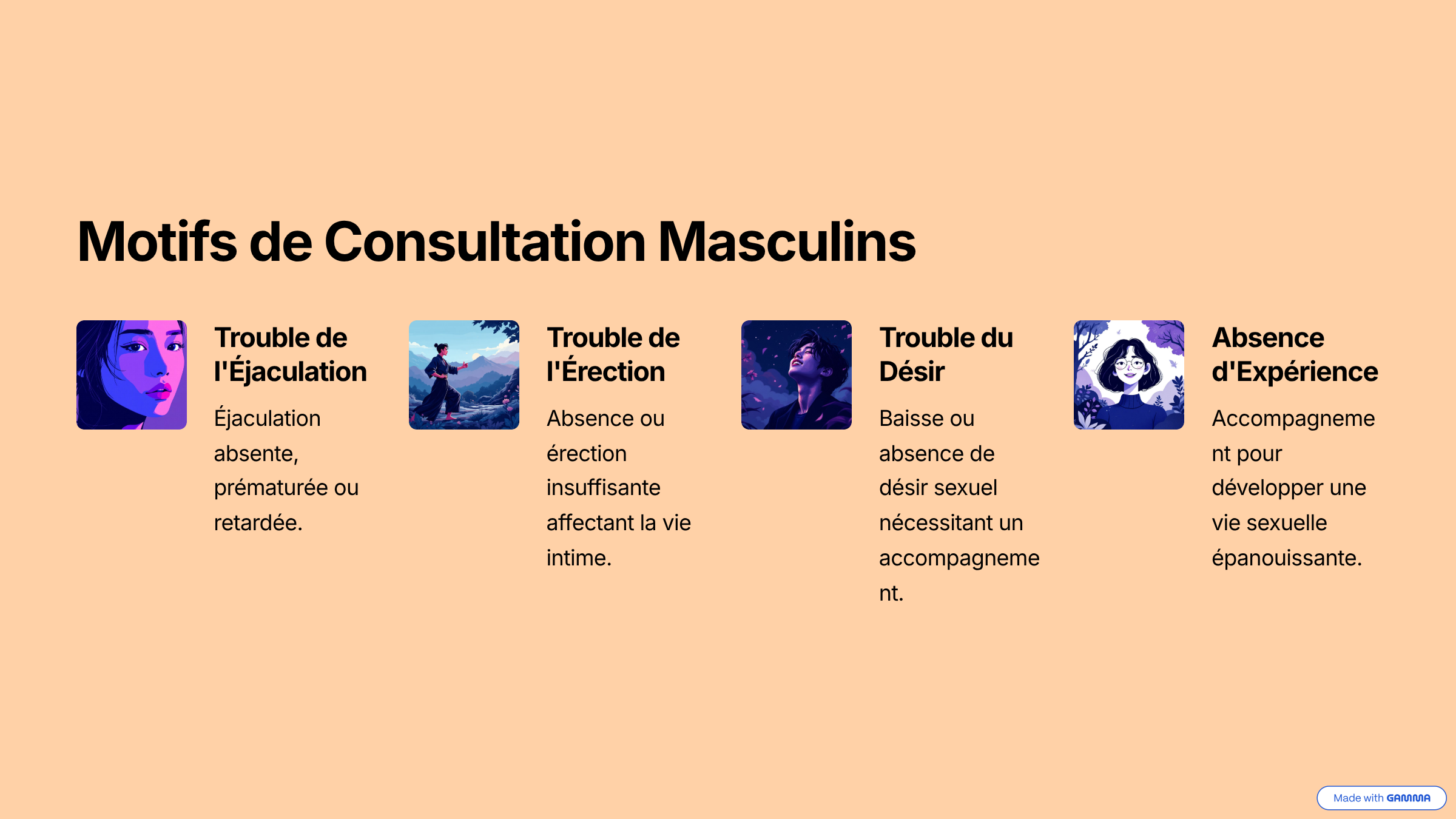 Motifs de Consultation Masculins

Trouble de l'Éjaculation

Éjaculation absente, prématurée ou retardée.

Trouble de l'Érection

Absence ou érection insuffisante affectant la vie intime.

Trouble du Désir

Baisse ou absence de désir sexuel nécessitant un accompagnement.

Absence d'Expérience

Accompagnement pour développer une vie sexuelle épanouissante.

Made with GAMMA